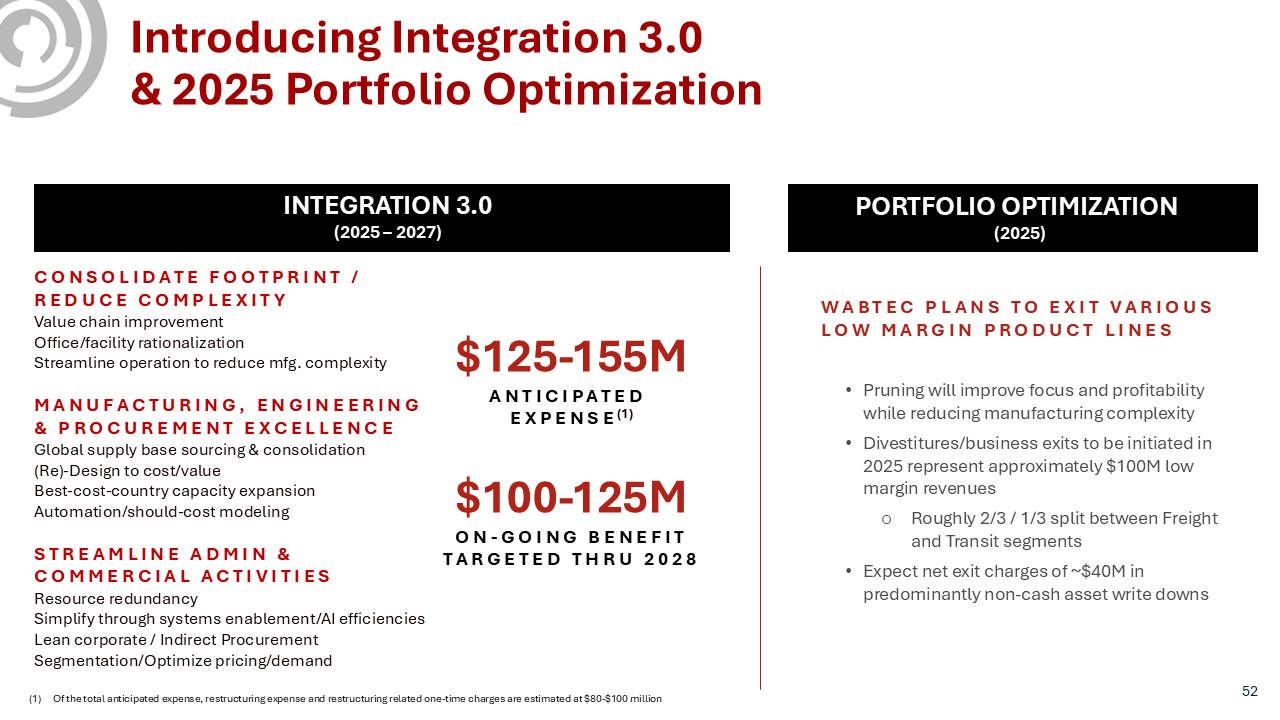 Introducing Integration 3.0
& 2025 Portfolio Optimization

INTEGRATION 3.0
(2025 – 2027)

CONSOLIDATE FOOTPRINT / REDUCE COMPLEXITY
Value chain improvement
Office/facility rationalization
Streamline operation to reduce mfg. complexity

MANUFACTURING, ENGINEERING & PROCUREMENT EXCELLENCE
Global supply base sourcing & consolidation
(Re)-Design to cost/value
Best-cost-country capacity expansion
Automation/should-cost modeling

STREAMLINE ADMIN & COMMERCIAL ACTIVITIES
Resource redundancy
Simplify through systems enablement/AI efficiencies
Lean corporate / Indirect Procurement
Segmentation/Optimize pricing/demand

$125-155M
ANTICIPATED EXPENSE$^{(1)}$

$100-125M
ON-GOING BENEFIT TARGETED THRU 2028

PORTFOLIO OPTIMIZATION
(2025)

WABTEC PLANS TO EXIT VARIOUS LOW MARGIN PRODUCT LINES

• Pruning will improve focus and profitability while reducing manufacturing complexity
• Divestitures/business exits to be initiated in 2025 represent approximately $100M low margin revenues
o Roughly 2/3 / 1/3 split between Freight and Transit segments
• Expect net exit charges of ~$40M in predominantly non-cash asset write downs

(1) Of the total anticipated expense, restructuring expense and restructuring related one-time charges are estimated at $80-$100 million

52